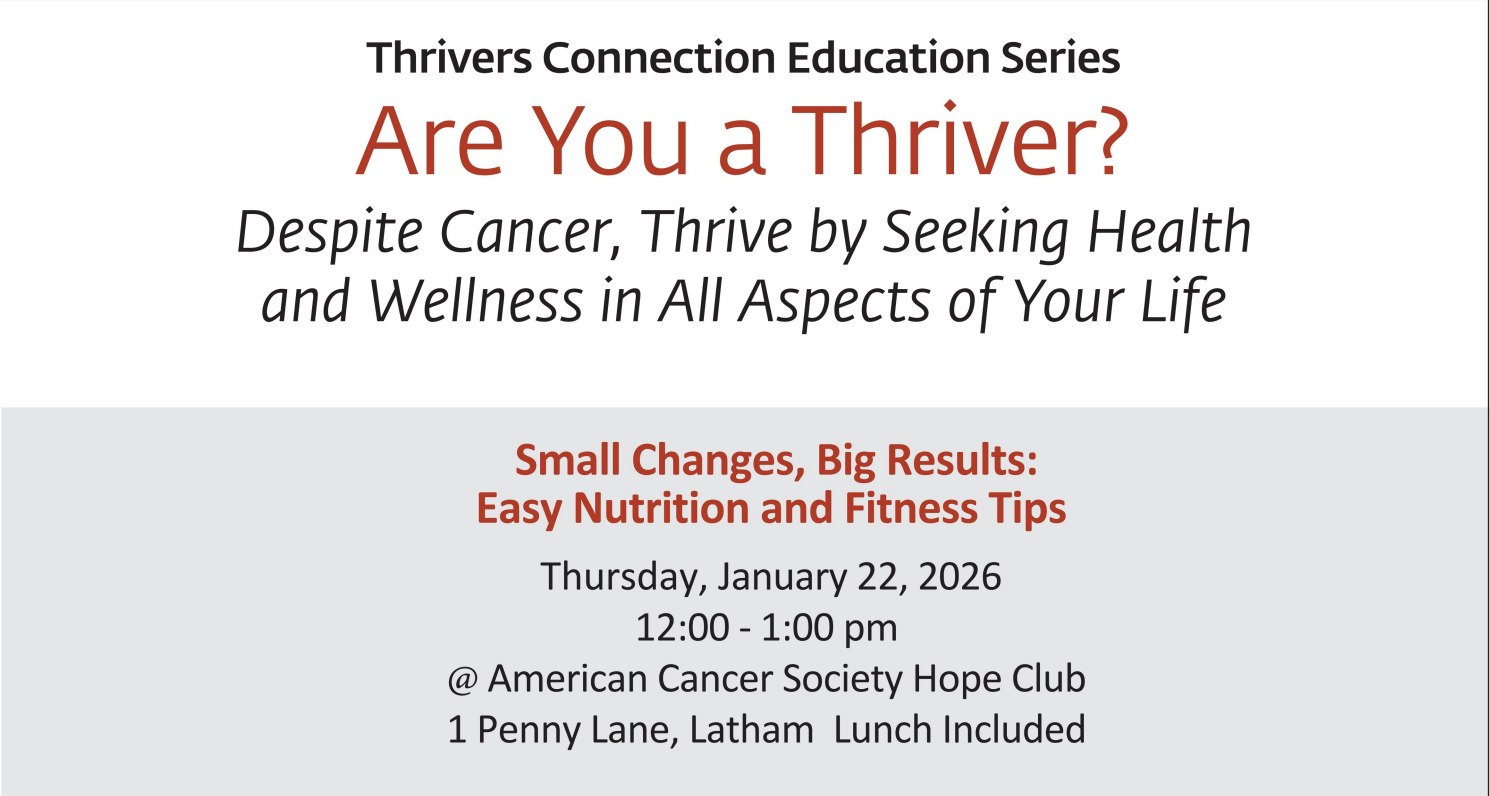 Thrivers Connection Education Series

Are You a Thriver?

Despite Cancer, Thrive by Seeking Health and Wellness in All Aspects of Your Life

Small Changes, Big Results:
Easy Nutrition and Fitness Tips

Thursday, January 22, 2026
12:00 - 1:00 pm
@ American Cancer Society Hope Club
1 Penny Lane, Latham Lunch Included